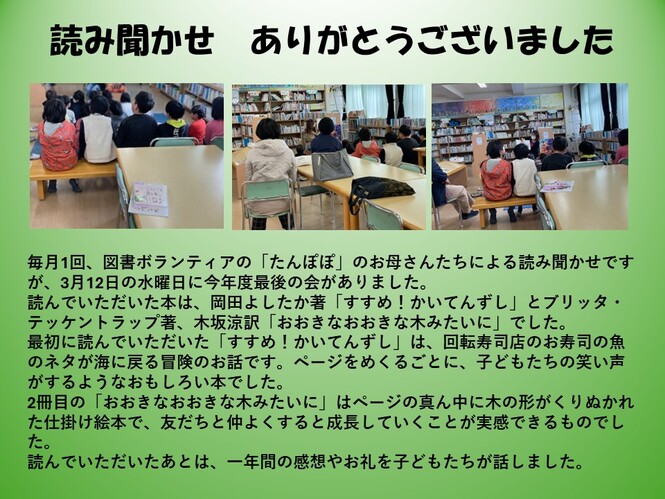 読み聞かせ　ありがとうございました

毎月1回、図書ボランティアの「たんぽぽ」のお母さんたちによる読み聞かせですが、3月12日の水曜日に今年度最後の会がありました。
読んでいただいた本は、岡田よしたか著「すすめ！かいてんずし」とブリッタ・テッケントラップ著、木坂涼訳「おおきなおおきな木みたいに」でした。
最初に読んでいただいた「すすめ！かいてんずし」は、回転寿司店のお寿司の魚のネタが海に戻る冒険のお話です。ページをめくるごとに、子どもたちの笑い声がするようなおもしろい本でした。
2冊目の「おおきなおおきな木みたいに」はページの真ん中に木の形がくりぬかれた仕掛け絵本で、友だちと仲よくすると成長していくことが実感できるものでした。
読んでいただいたあとは、一年間の感想やお礼を子どもたちが話しました。